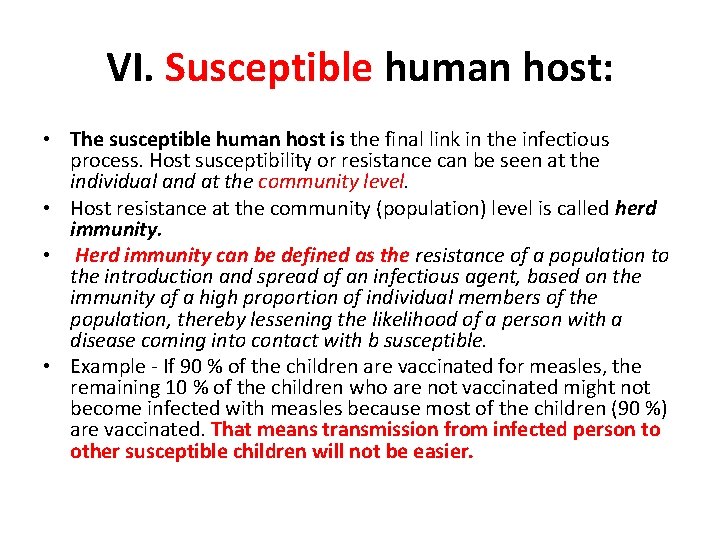 VI. Susceptible human host:

• The susceptible human host is the final link in the infectious process. Host susceptibility or resistance can be seen at the individual and at the community level.

• Host resistance at the community (population) level is called herd immunity.

• Herd immunity can be defined as the resistance of a population to the introduction and spread of an infectious agent, based on the immunity of a high proportion of individual members of the population, thereby lessening the likelihood of a person with a disease coming into contact with b susceptible.

• Example - If 90 % of the children are vaccinated for measles, the remaining 10 % of the children who are not vaccinated might not become infected with measles because most of the children (90 %) are vaccinated. That means transmission from infected person to other susceptible children will not be easier.